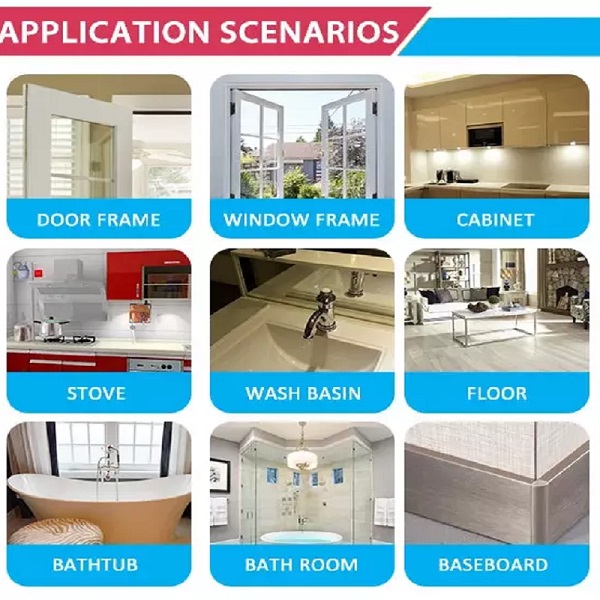 APPLICATION SCENARIOS

DOOR FRAME

WINDOW FRAME

CABINET

STOVE

WASH BASIN

FLOOR

BATHTUB

BATH ROOM

BASEBOARD